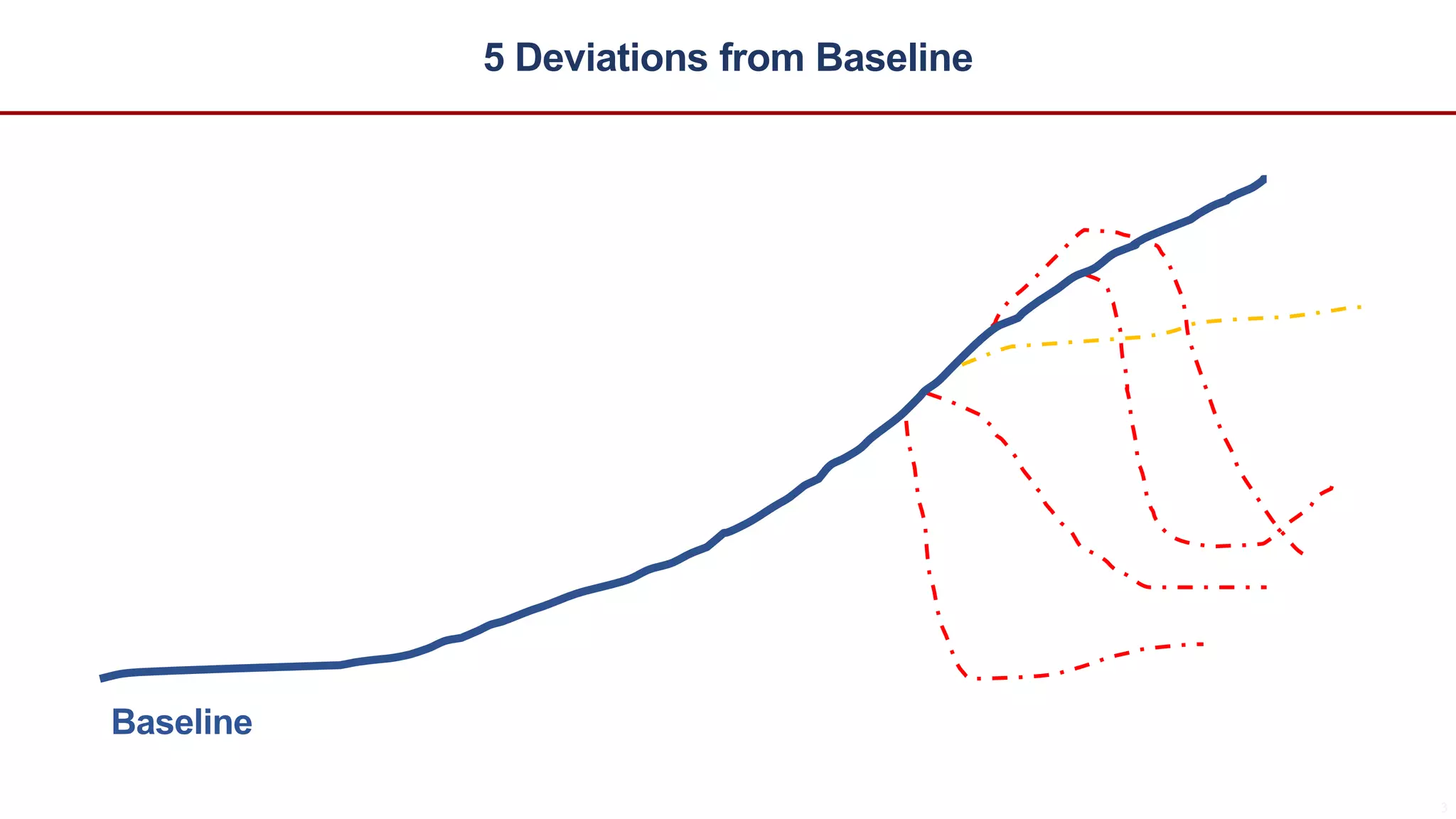 5 Deviations from Baseline

Baseline

3